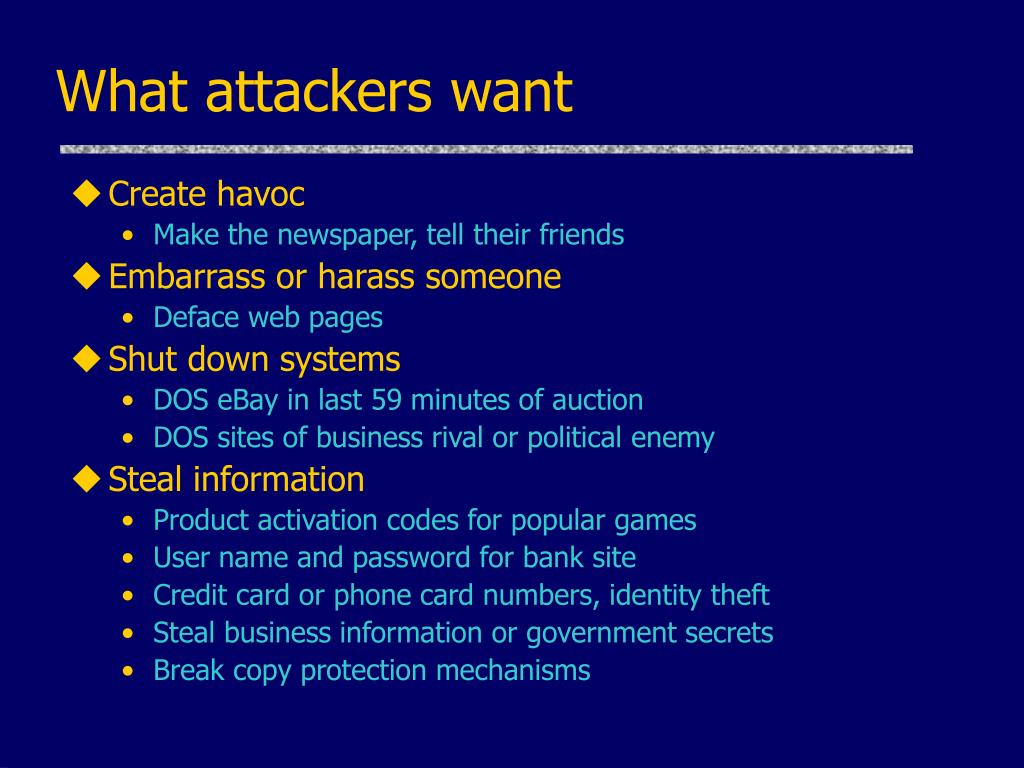 What attackers want

◆ Create havoc
• Make the newspaper, tell their friends

◆ Embarrass or harass someone
• Deface web pages

◆ Shut down systems
• DOS eBay in last 59 minutes of auction
• DOS sites of business rival or political enemy

◆ Steal information
• Product activation codes for popular games
• User name and password for bank site
• Credit card or phone card numbers, identity theft
• Steal business information or government secrets
• Break copy protection mechanisms